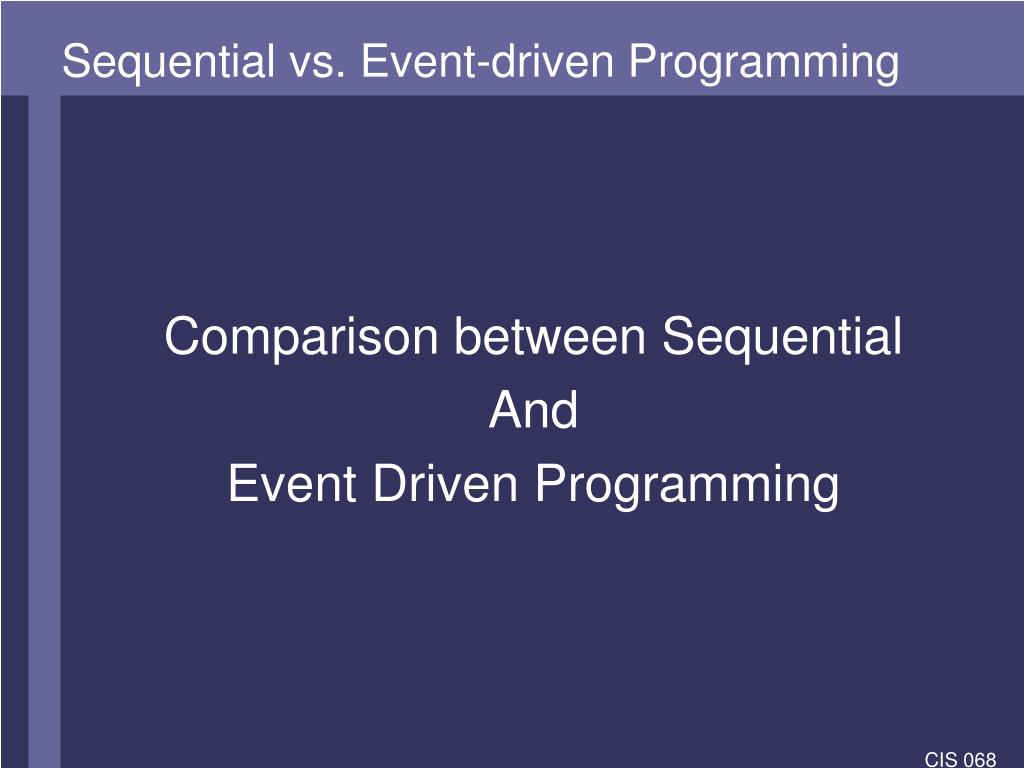 Sequential vs. Event-driven Programming

Comparison between Sequential
And
Event Driven Programming

CIS 068